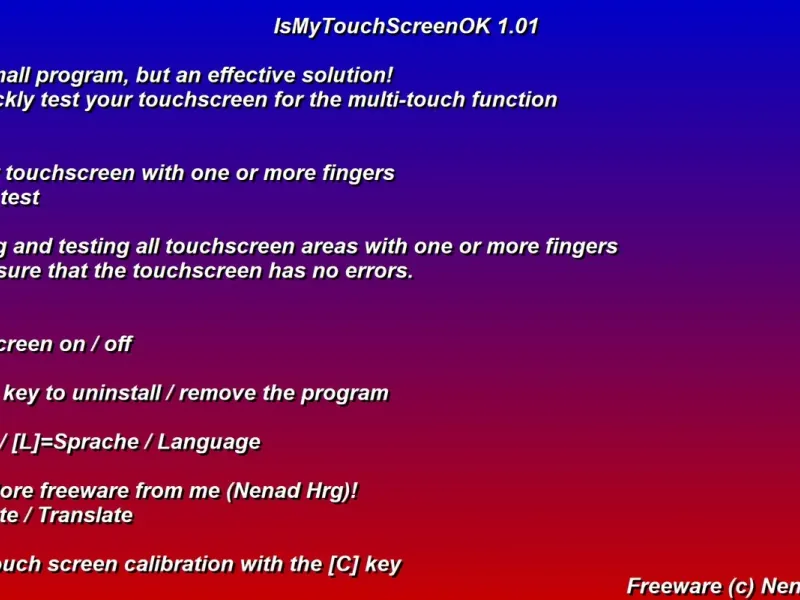 IsMyTouchScreenOK 1.01

nall program, but an effective solution!
ckly test your touchscreen for the multi-touch function

touchscreen with one or more fingers
test

g and testing all touchscreen areas with one or more fingers
sure that the touchscreen has no errors.

creen on / off

key to uninstall / remove the program

/ [L]=Sprache / Language

ore freeware from me (Nenad Hrg)!
te / Translate

ouch screen calibration with the [C] key

Freeware (c) Nen